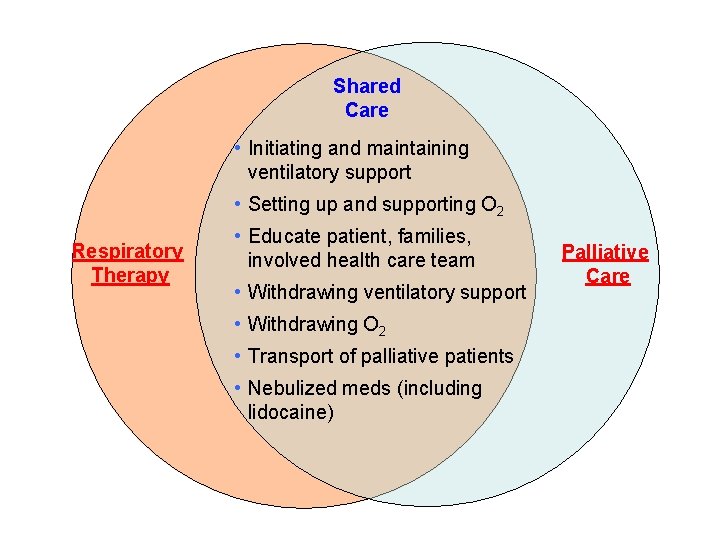 Respiratory Therapy

Shared Care

• Initiating and maintaining ventilatory support
• Setting up and supporting $O_2$
• Educate patient, families, involved health care team
• Withdrawing ventilatory support
• Withdrawing $O_2$
• Transport of palliative patients
• Nebulized meds (including lidocaine)

Palliative Care